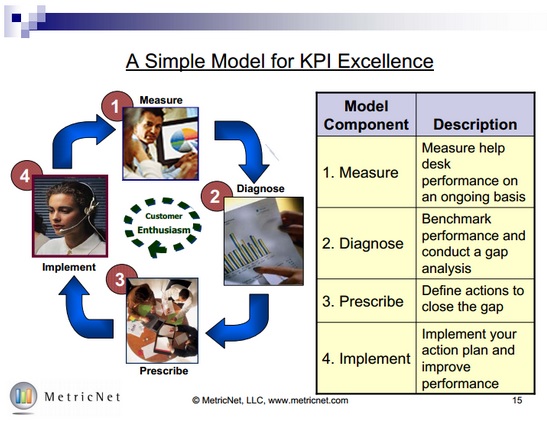 A Simple Model for KPI Excellence

1 Measure

2 Diagnose

3 Prescribe

4 Implement

Customer Enthusiasm

| Model Component | Description |
|---|---|
| 1. Measure | Measure help desk performance on an ongoing basis |
| 2. Diagnose | Benchmark performance and conduct a gap analysis |
| 3. Prescribe | Define actions to close the gap |
| 4. Implement | Implement your action plan and improve performance |

MetricNet

© MetricNet, LLC, www.metricnet.com

15